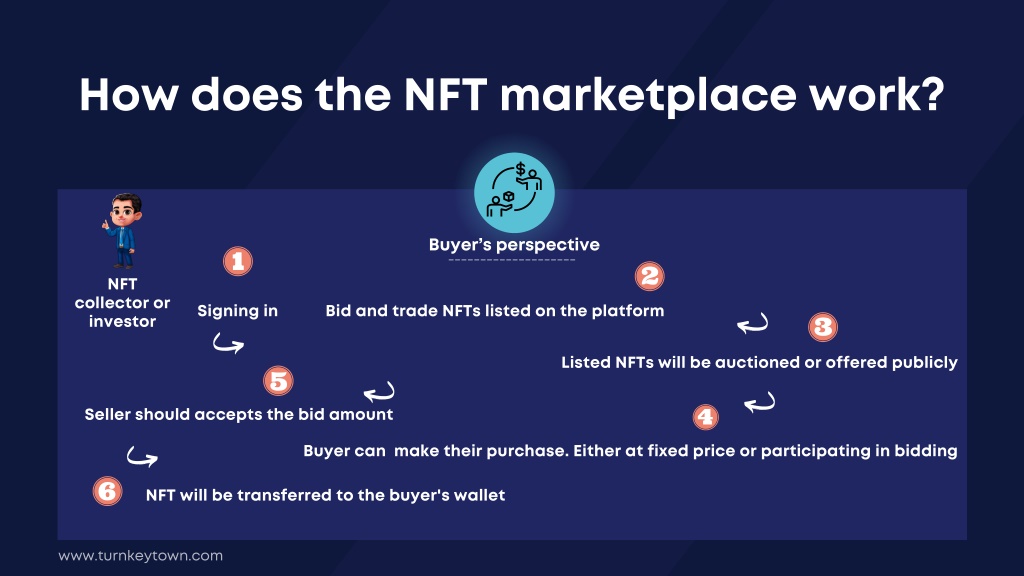 How does the NFT marketplace work?

Buyer's perspective

NFT collector or investor

1

Signing in

2

Bid and trade NFTs listed on the platform

3

Listed NFTs will be auctioned or offered publicly

4

Buyer can  make their purchase. Either at fixed price or participating in bidding

5

Seller should accepts the bid amount

6

NFT will be transferred to the buyer's wallet

www.turnkeytown.com